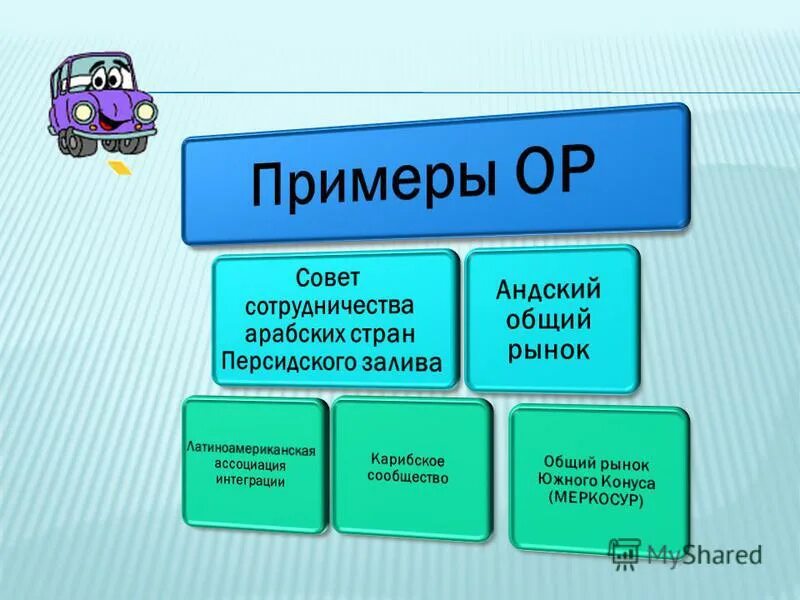 Примеры ОР

Совет сотрудничества арабских стран Персидского залива

Андский общий рынок

Латиноамериканская ассоциация интеграции

Карибское сообщество

Общий рынок Южного Конуса (МЕРКОСУР)

MyShared